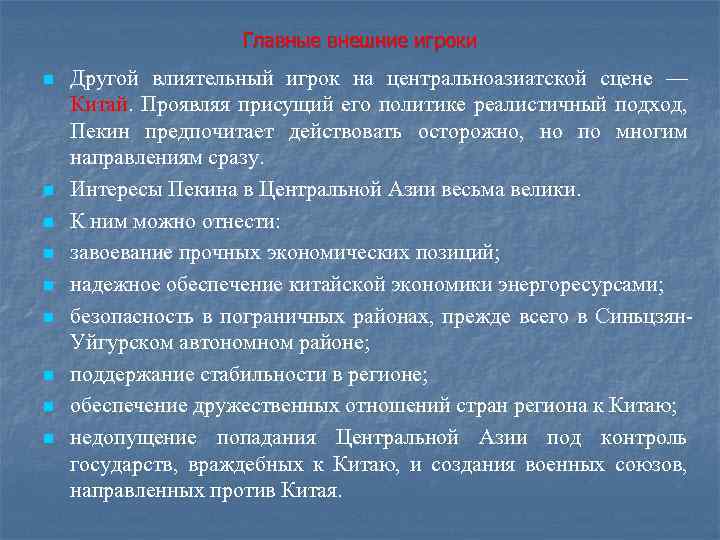 Главные внешние игроки

Другой влиятельный игрок на центральноазиатской сцене — Китай. Проявляя присущий его политике реалистичный подход, Пекин предпочитает действовать осторожно, но по многим направлениям сразу.

Интересы Пекина в Центральной Азии весьма велики.

К ним можно отнести:

завоевание прочных экономических позиций;

надежное обеспечение китайской экономики энергоресурсами;

безопасность в пограничных районах, прежде всего в Синьцзян-Уйгурском автономном районе;

поддержание стабильности в регионе;

обеспечение дружественных отношений стран региона к Китаю;

недопущение попадания Центральной Азии под контроль государств, враждебных к Китаю, и создания военных союзов, направленных против Китая.